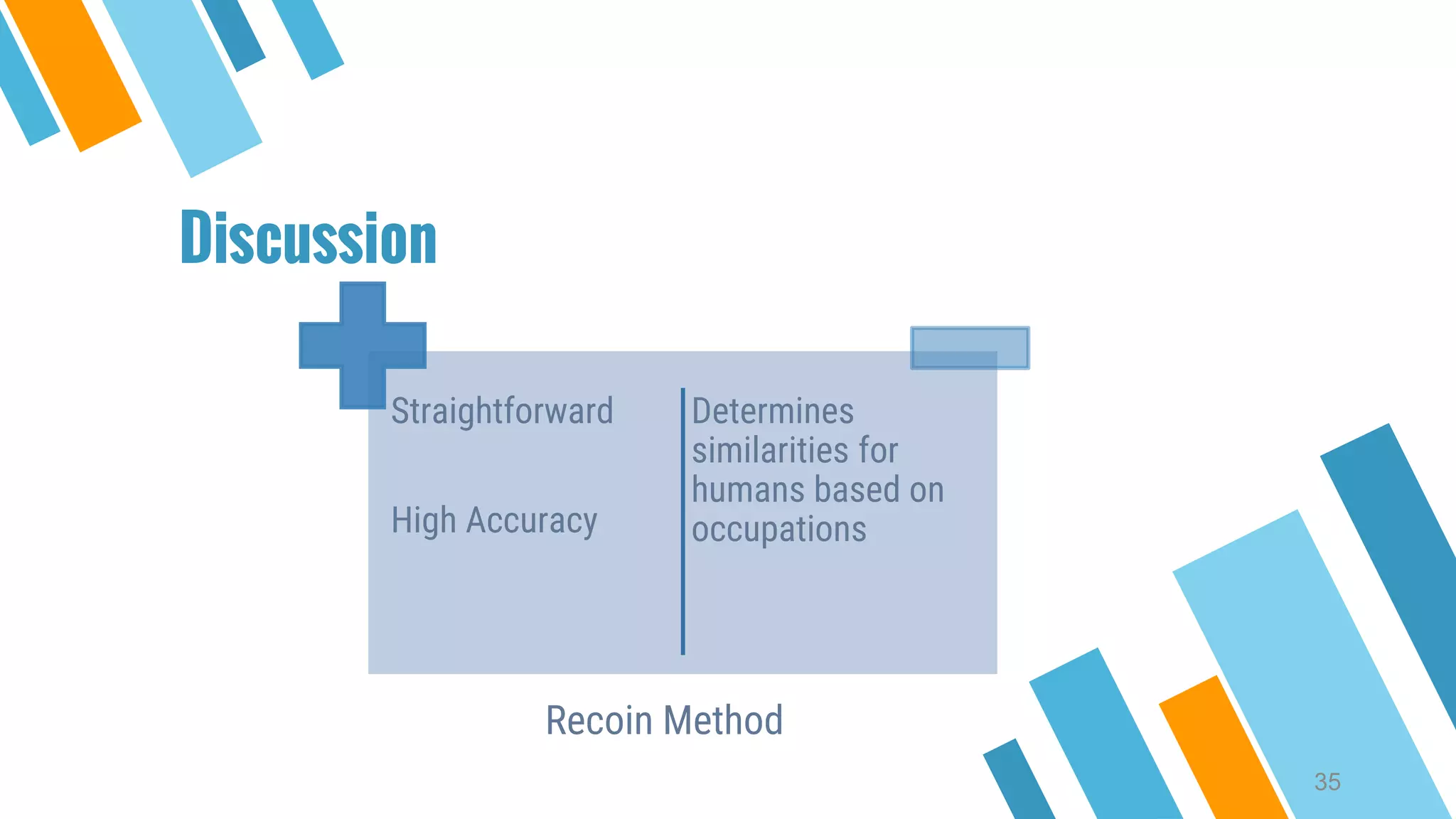 Discussion

Straightforward

High Accuracy

Determines similarities for humans based on occupations

Recoin Method

35